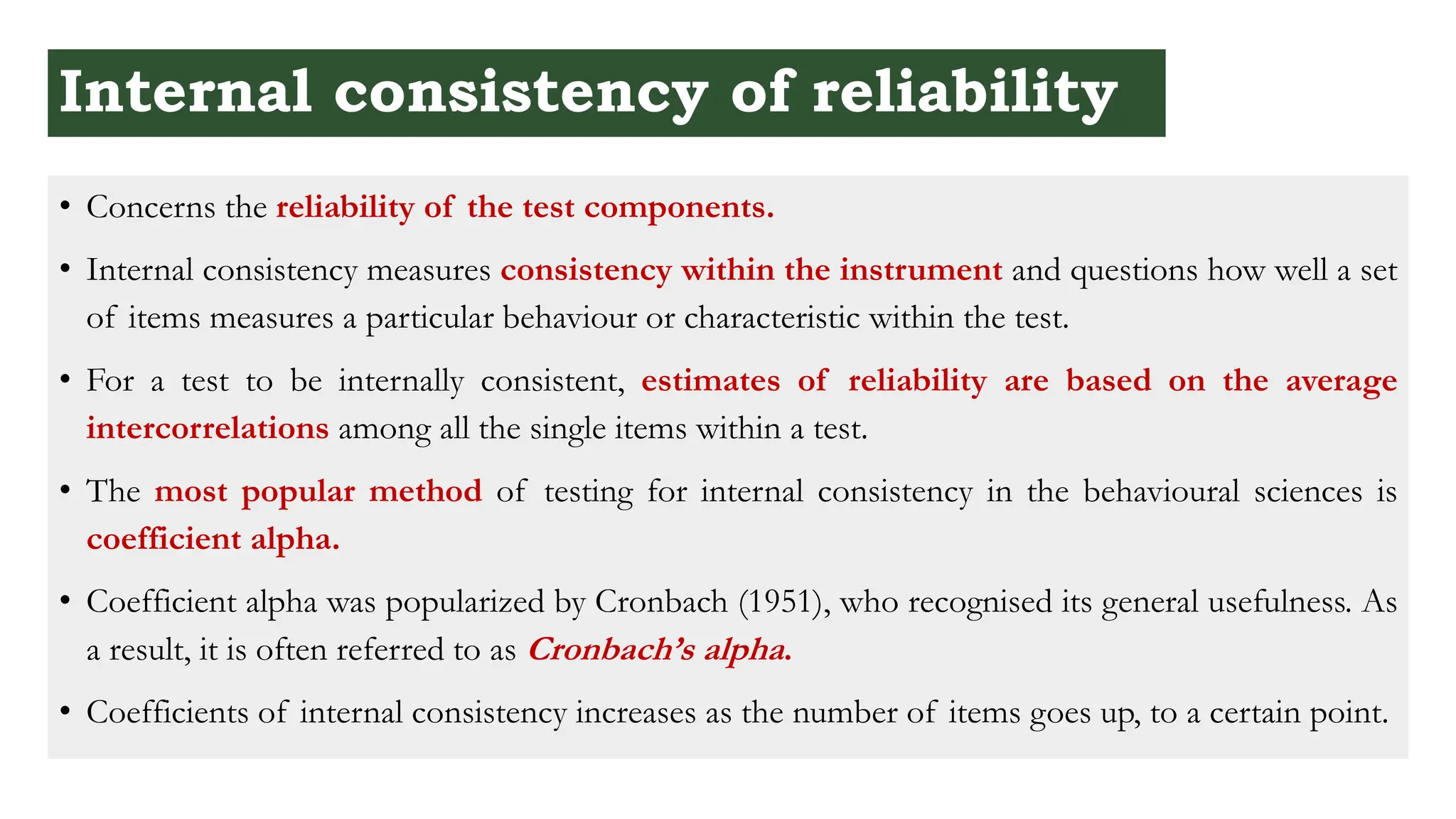 Internal consistency of reliability

• Concerns the reliability of the test components.

• Internal consistency measures consistency within the instrument and questions how well a set of items measures a particular behaviour or characteristic within the test.

• For a test to be internally consistent, estimates of reliability are based on the average intercorrelations among all the single items within a test.

• The most popular method of testing for internal consistency in the behavioural sciences is coefficient alpha.

• Coefficient alpha was popularized by Cronbach (1951), who recognised its general usefulness. As a result, it is often referred to as Cronbach's alpha.

• Coefficients of internal consistency increases as the number of items goes up, to a certain point.